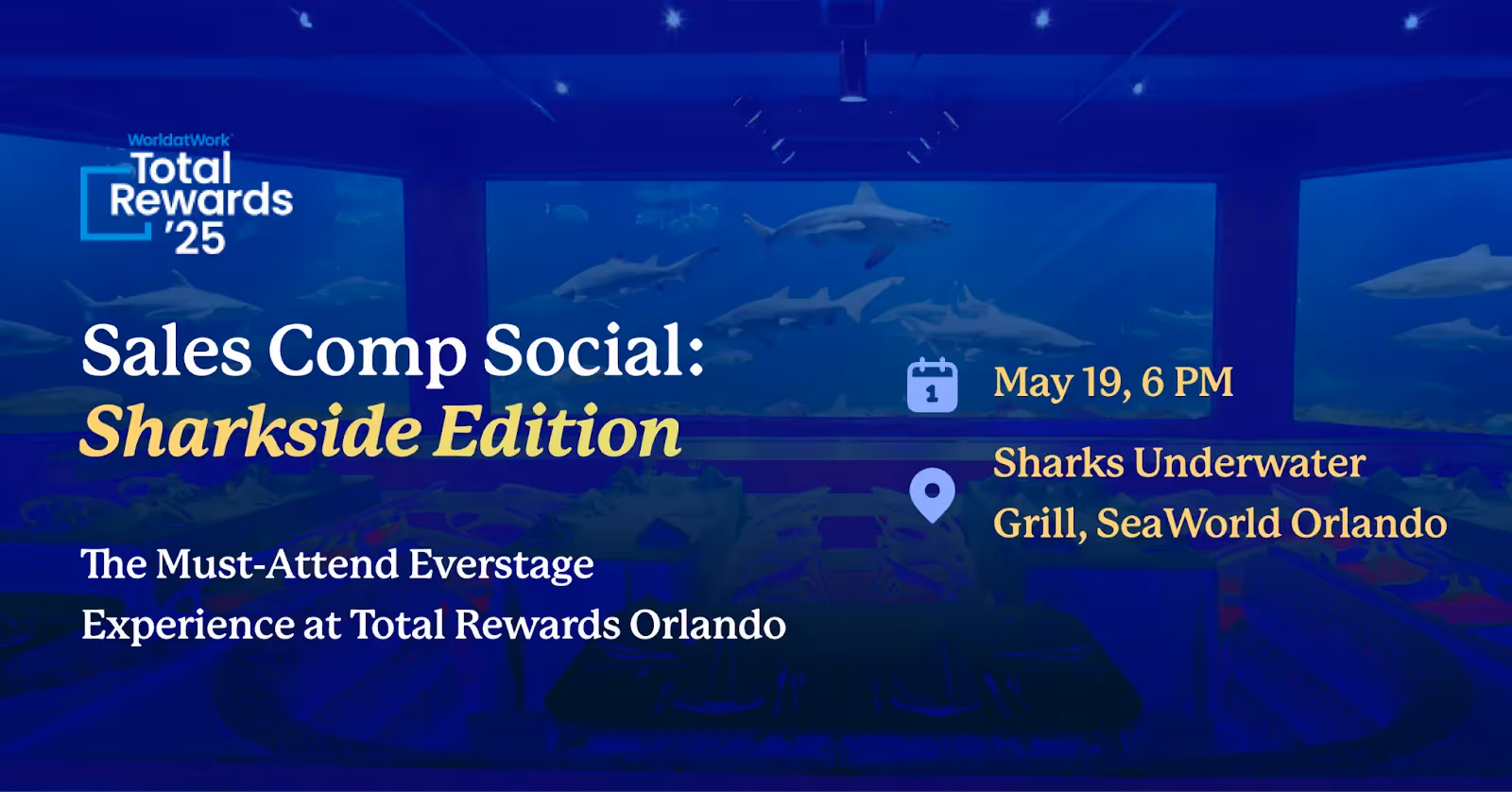 WorldatWork
Total Rewards '25

Sales Comp Social:
Sharkside Edition

The Must-Attend Everstage Experience at Total Rewards Orlando

1

May 19, 6 PM

Sharks Underwater Grill, SeaWorld Orlando